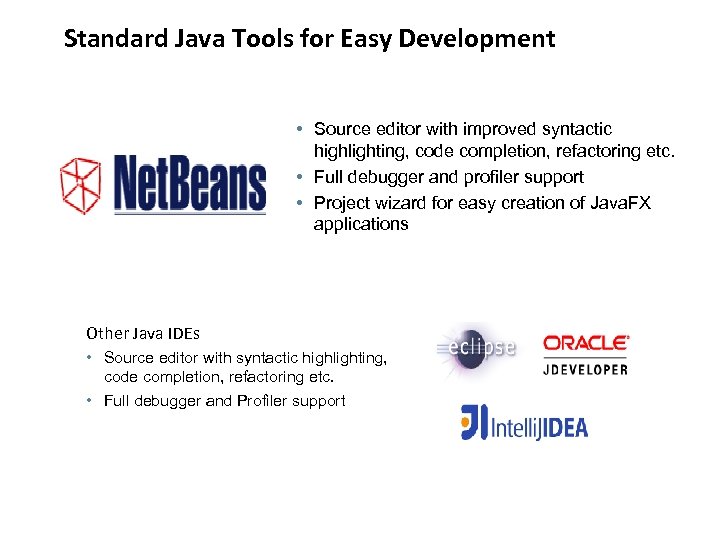 Standard Java Tools for Easy Development

NetBeans

• Source editor with improved syntactic highlighting, code completion, refactoring etc.
• Full debugger and profiler support
• Project wizard for easy creation of JavaFX applications

Other Java IDEs
• Source editor with syntactic highlighting, code completion, refactoring etc.
• Full debugger and Profiler support

eclipse

ORACLE
JDEVELOPER

IntelliJIDEA